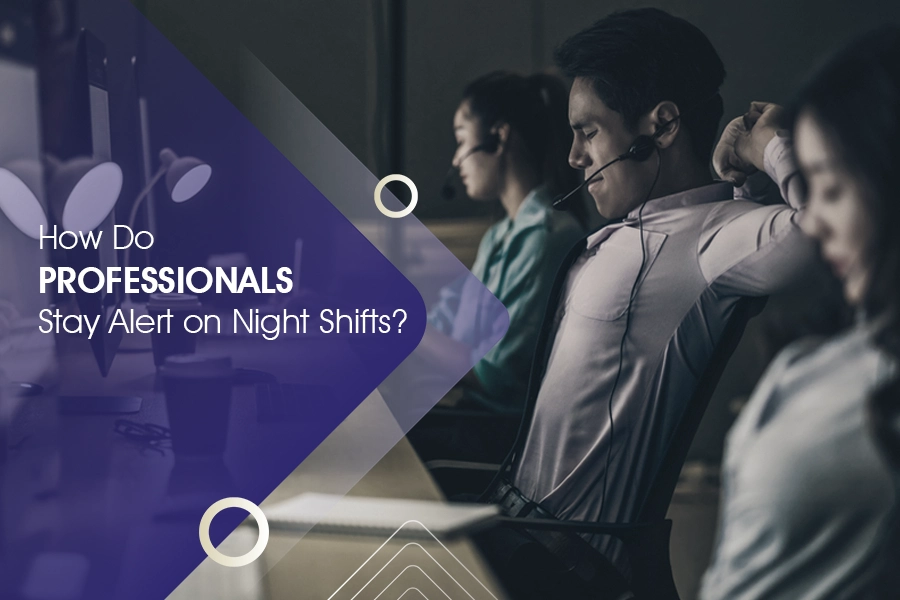 How Do
PROFESSIONALS
Stay Alert on Night Shifts?